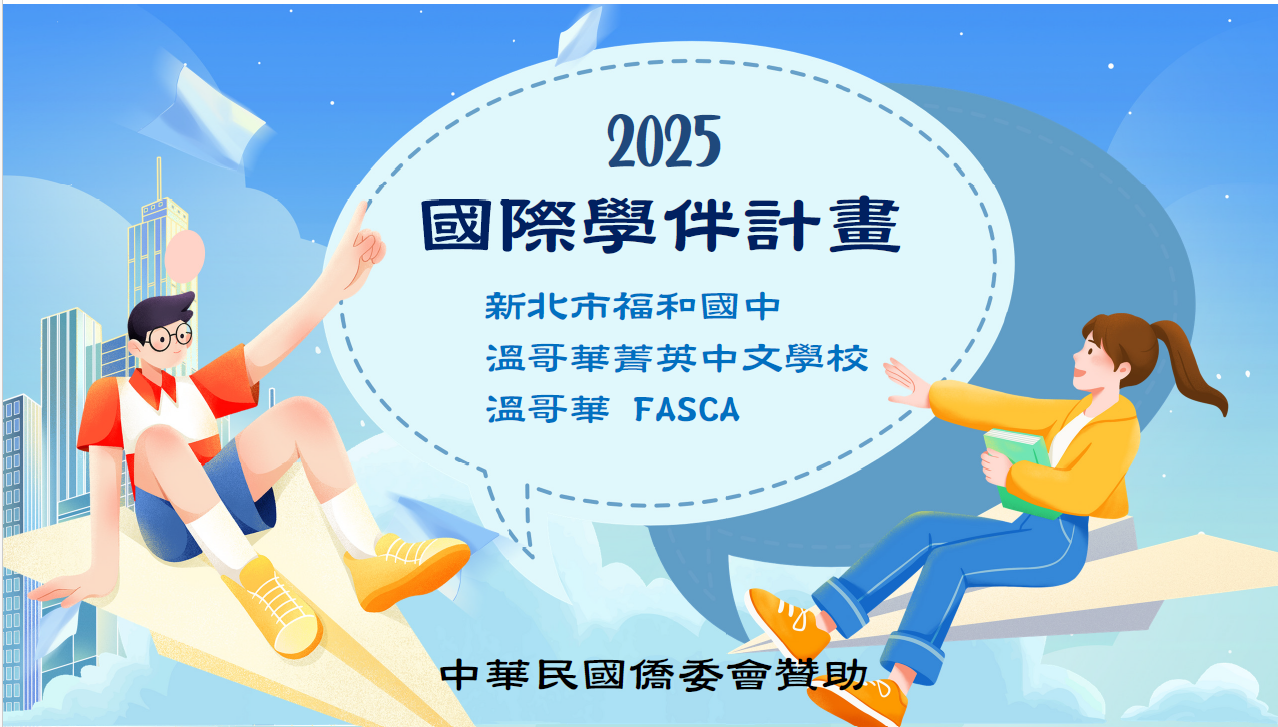 2025
國際學伴計畫

新北市福和國中
溫哥華菁英中文學校
溫哥華 FASCA

中華民國僑委會贊助